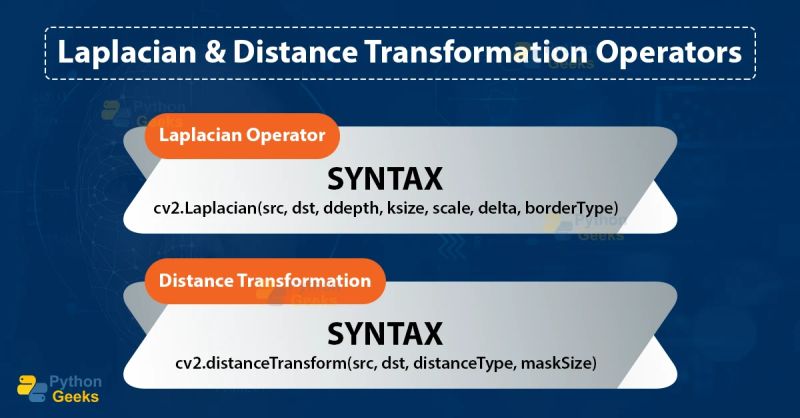 Laplacian & Distance Transformation Operators

Laplacian Operator

SYNTAX

cv2.Laplacian(src, dst, ddepth, ksize, scale, delta, borderType)

Distance Transformation

SYNTAX

cv2.distanceTransform(src, dst, distanceType, maskSize)

Python Geeks